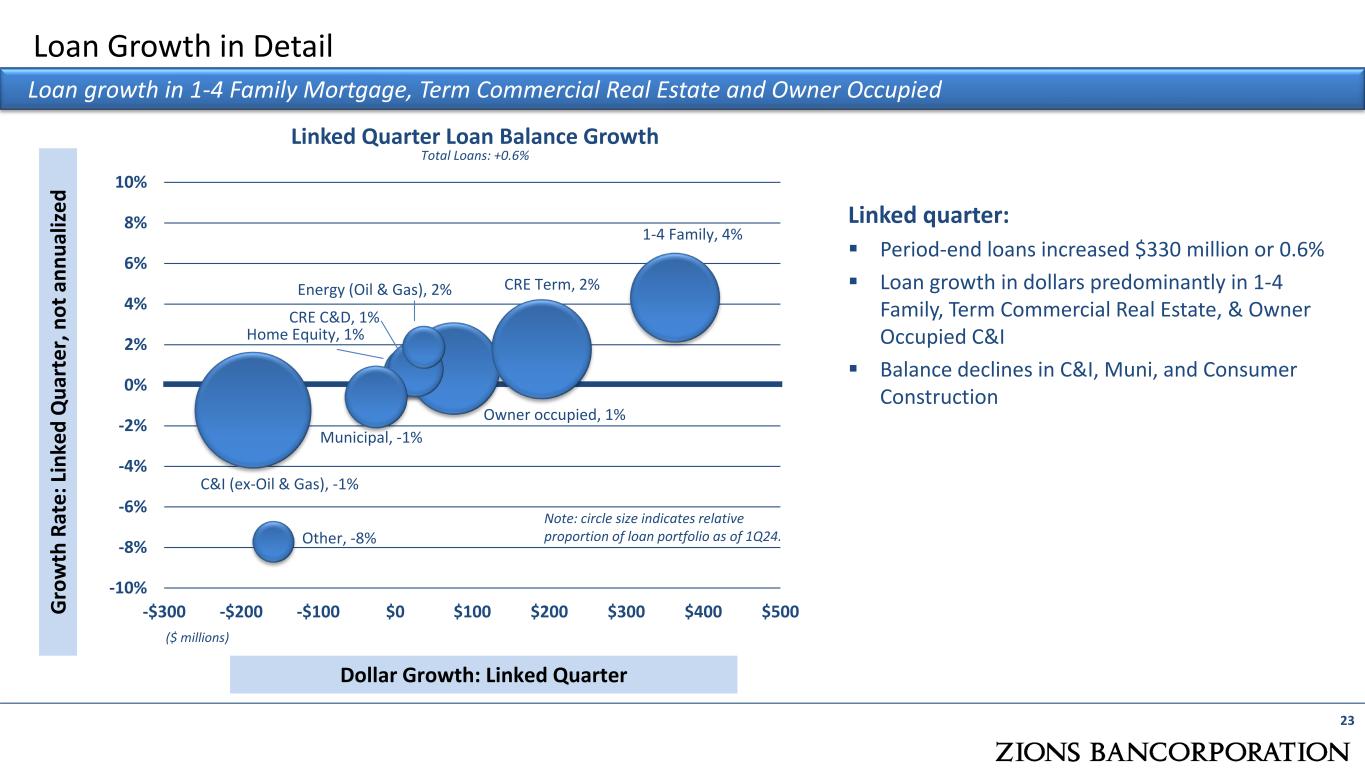 Loan Growth in Detail

Loan growth in 1-4 Family Mortgage, Term Commercial Real Estate and Owner Occupied

Linked Quarter Loan Balance Growth
Total Loans: +0.6%

Growth Rate: Linked Quarter, not annualized

10%
8%
6%
4%
2%
0%
-2%
-4%
-6%
-8%
-10%

1-4 Family, 4%
Energy (Oil & Gas), 2%
CRE Term, 2%
CRE C&D, 1%
Home Equity, 1%
Owner occupied, 1%
Municipal, -1%
C&I (ex-Oil & Gas), -1%
Other, -8%

Note: circle size indicates relative proportion of loan portfolio as of 1Q24.

-$300 -$200 -$100 $0 $100 $200 $300 $400 $500
($ millions)

Dollar Growth: Linked Quarter

Linked quarter:
▪ Period-end loans increased $330 million or 0.6%
▪ Loan growth in dollars predominantly in 1-4 Family, Term Commercial Real Estate, & Owner Occupied C&I
▪ Balance declines in C&I, Muni, and Consumer Construction

23

ZIONS BANCORPORATION